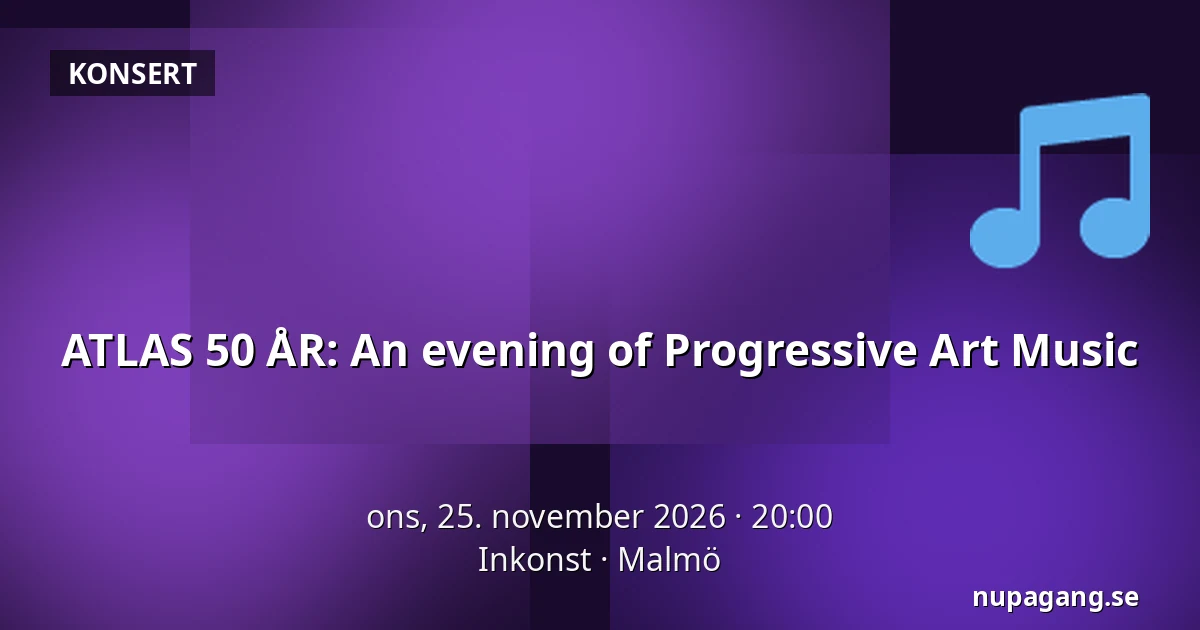 KONSERT

ATLAS 50 ÅR: An evening of Progressive Art Music

ons, 25. november 2026 · 20:00
Inkonst · Malmö

nupagang.se